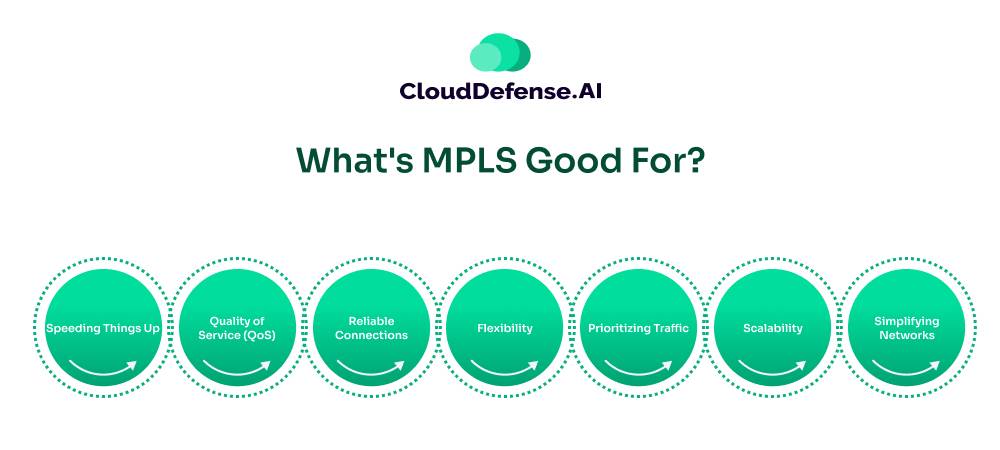 CloudDefense.AI

What's MPLS Good For?

Speeding Things Up

Quality of Service (QoS)

Reliable Connections

Flexibility

Prioritizing Traffic

Scalability

Simplifying Networks